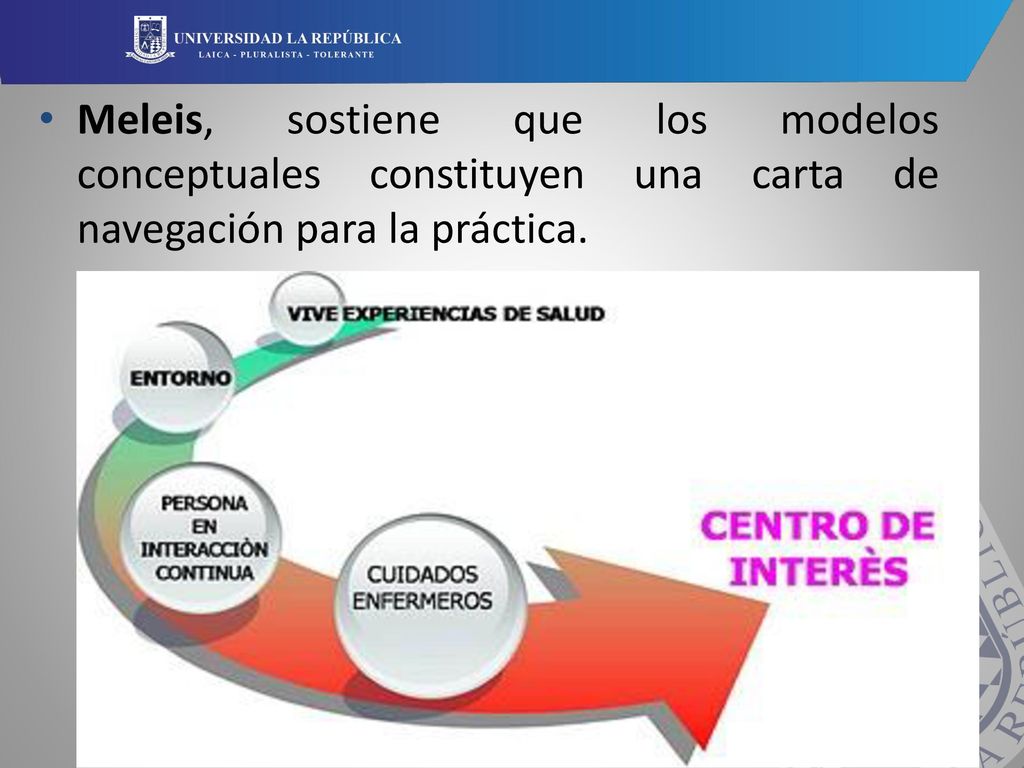 UNIVERSIDAD LA REPÚBLICA
LAICA - PLURALISTA - TOLERANTE

• Meleis, sostiene que los modelos conceptuales constituyen una carta de navegación para la práctica.

VIVE EXPERIENCIAS DE SALUD

ENTORNO

PERSONA EN INTERACCIÒN CONTINUA

CUIDADOS ENFERMEROS

CENTRO DE INTERÈS